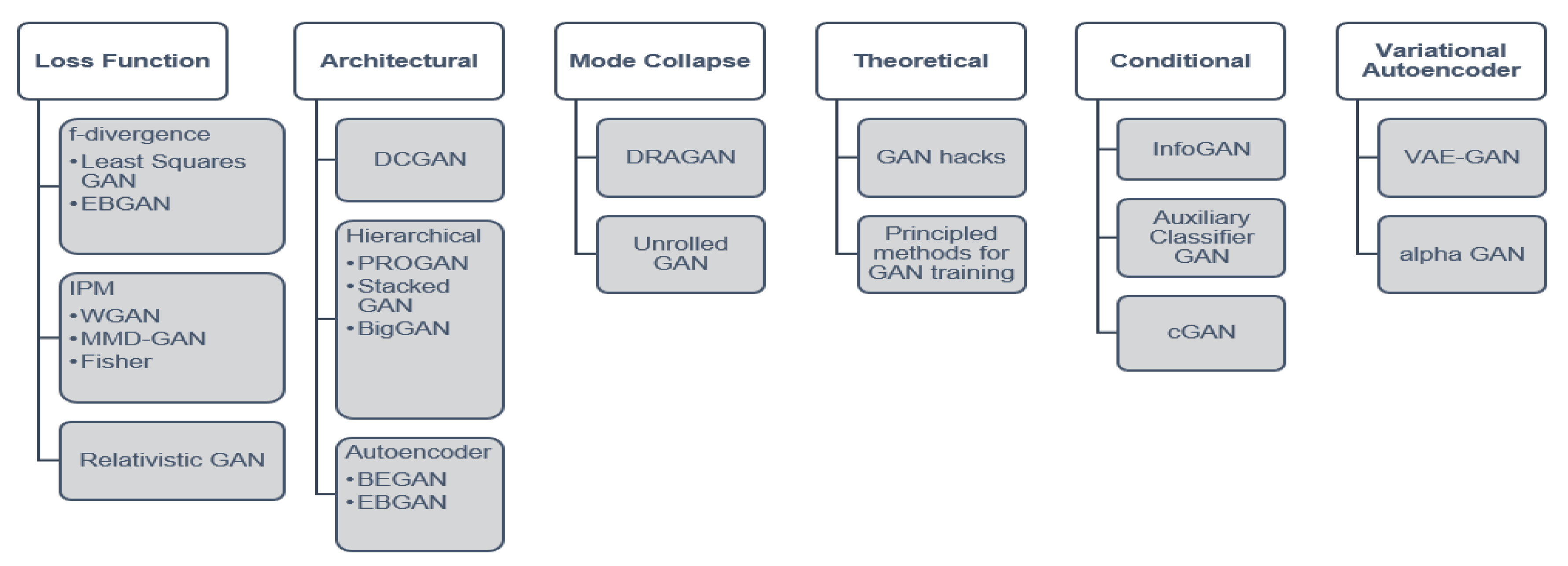 Loss Function

f-divergence
• Least Squares GAN
• EBGAN

IPM
• WGAN
• MMD-GAN
• Fisher

Relativistic GAN

Architectural

DCGAN

Hierarchical
• PROGAN
• Stacked GAN
• BigGAN

Autoencoder
• BEGAN
• EBGAN

Mode Collapse

DRAGAN

Unrolled GAN

Theoretical

GAN hacks

Principled methods for GAN training

Conditional

InfoGAN

Auxiliary Classifier GAN

cGAN

Variational Autoencoder

VAE-GAN

alpha GAN